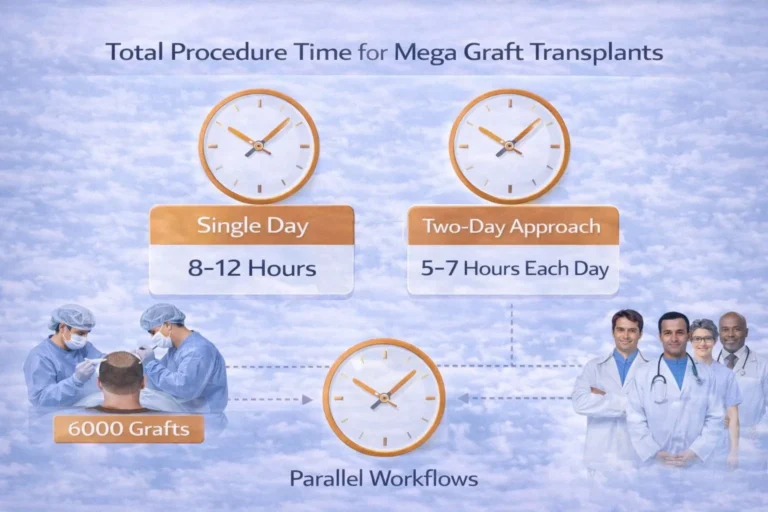 Total Procedure Time for Mega Graft Transplants

Single Day

8–12 Hours

Two-Day Approach

5–7 Hours Each Day

6000 Grafts

Parallel Workflows